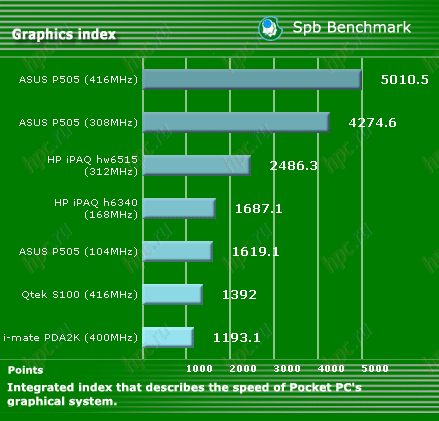 Graphics index

Spb Benchmark

ASUS P505 (416MHz) 5010.5

ASUS P505 (308MHz) 4274.6

HP iPAQ hw6515 (312MHz) 2486.3

HP iPAQ h6340 (168MHz) 1687.1

ASUS P505 (104MHz) 1619.1

Qtek S100 (416MHz) 1392

i-mate PDA2K (400MHz) 1193.1

Points 1000 2000 3000 4000 5000

Integrated index that describes the speed of Pocket PC's graphical system.

hpc.ru